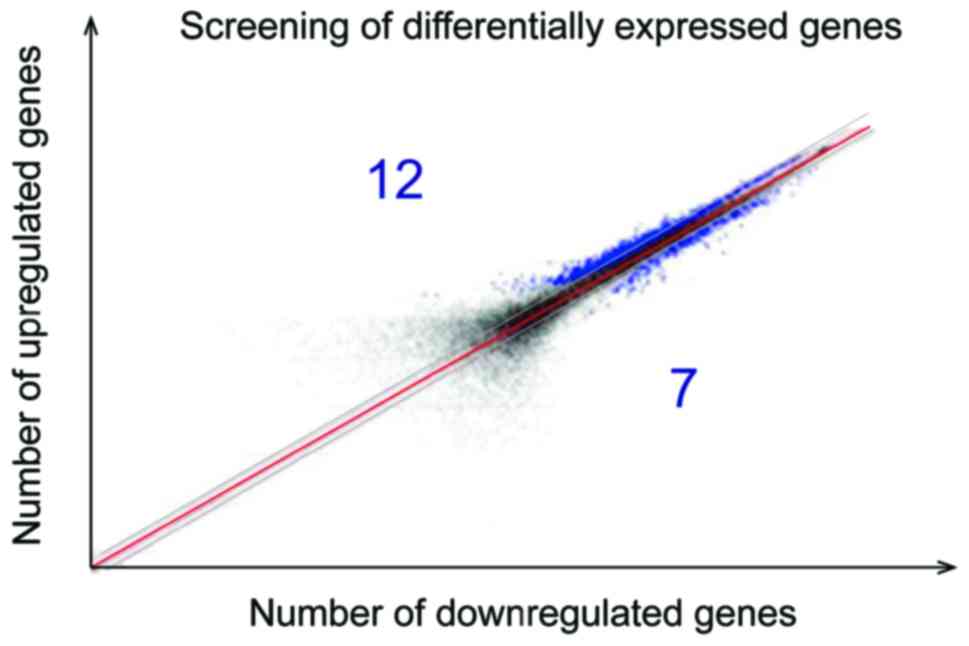 Screening of differentially expressed genes

Number of upregulated genes

12

7

Number of downregulated genes